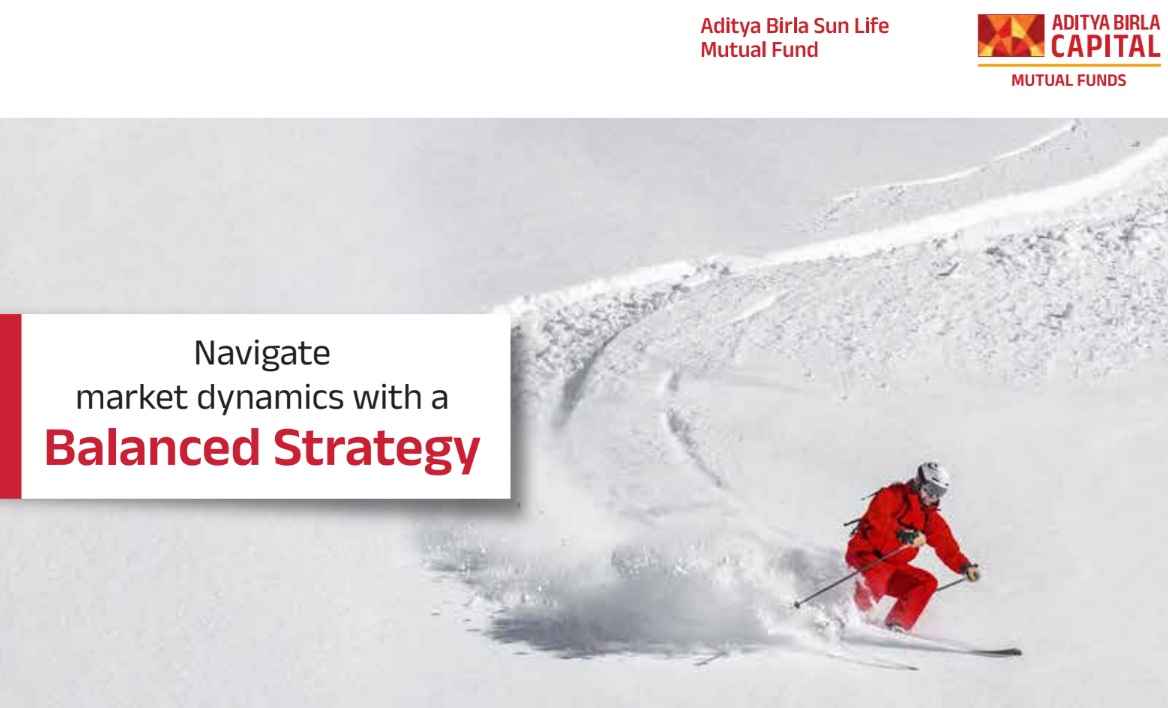 Aditya Birla Sun Life
Mutual Fund

ADITYA BIRLA
CAPITAL
MUTUAL FUNDS

Navigate
market dynamics with a
Balanced Strategy